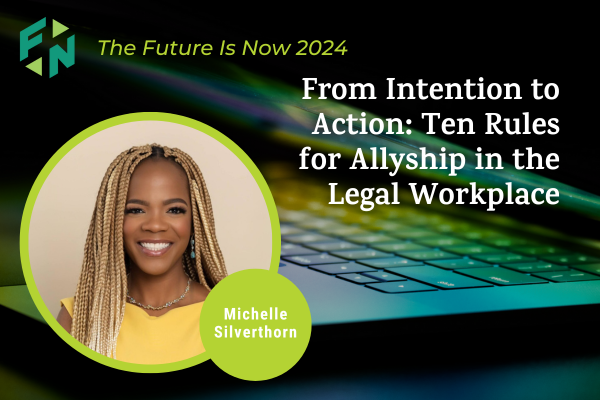 FN

The Future Is Now 2024

From Intention to Action: Ten Rules for Allyship in the Legal Workplace

Michelle Silverthorn